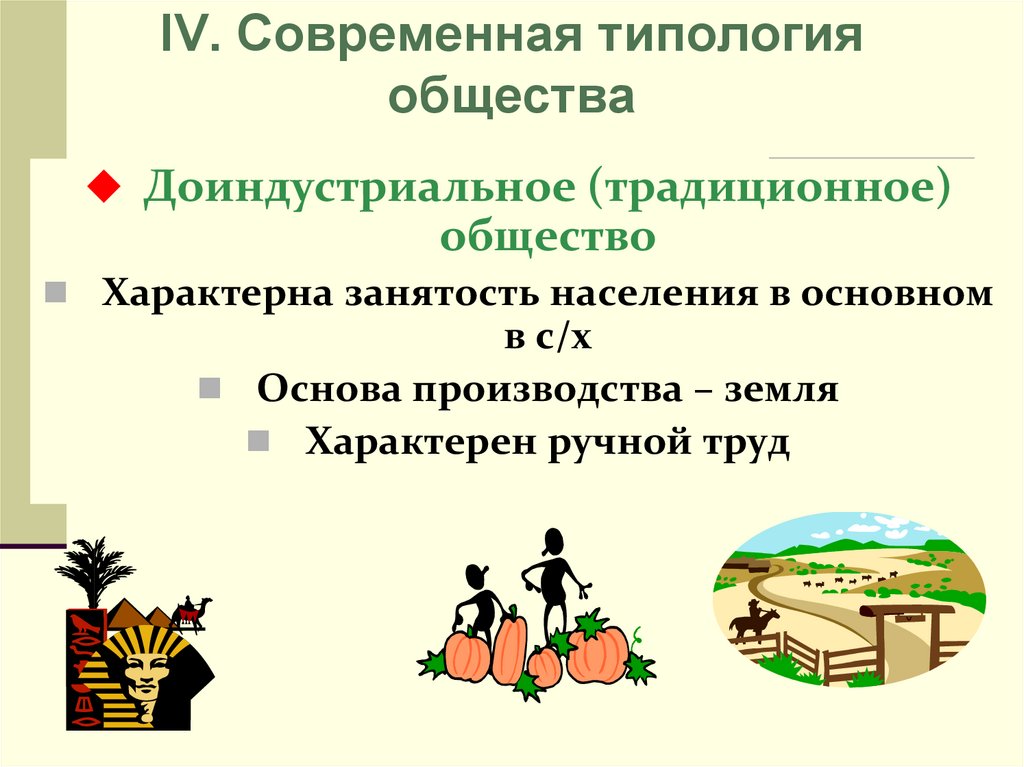 IV. Современная типология общества

Доиндустриальное (традиционное) общество

Характерна занятость населения в основном в с/х

Основа производства – земля

Характерен ручной труд